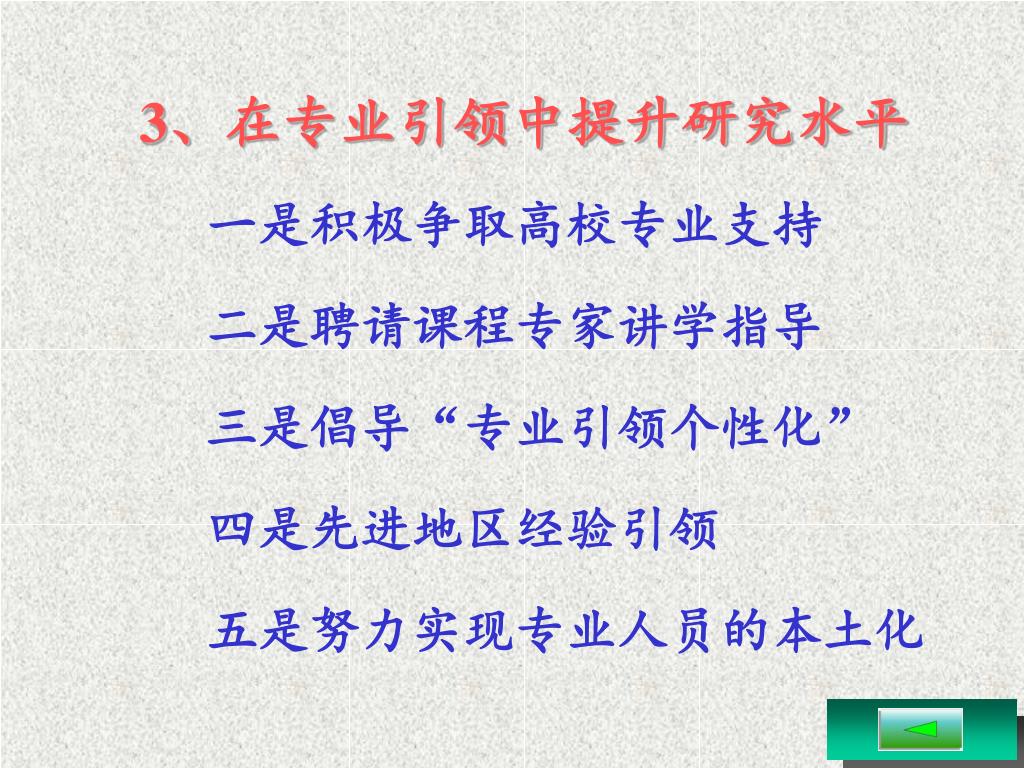 3、在专业引领中提升研究水平

一是积极争取高校专业支持

二是聘请课程专家讲学指导

三是倡导“专业引领个性化”

四是先进地区经验引领

五是努力实现专业人员的本土化